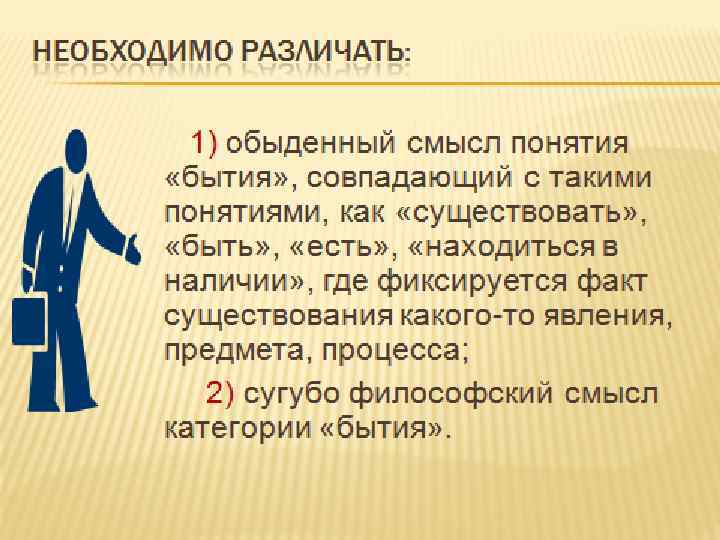 НЕОБХОДИМО РАЗЛИЧАТЬ:

1) обыденный смысл понятия «бытия», совпадающий с такими понятиями, как «существовать», «быть», «есть», «находиться в наличии», где фиксируется факт существования какого-то явления, предмета, процесса;

2) сугубо философский смысл категории «бытия».